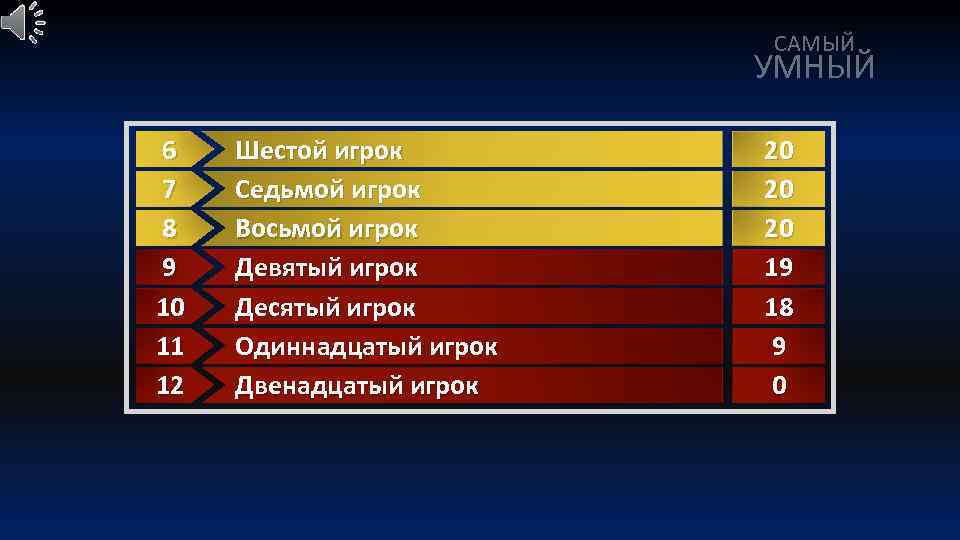 САМЫЙ
УМНЫЙ

| 6 | Шестой игрок | 20 |
|---|---|---|
| 7 | Седьмой игрок | 20 |
| 8 | Восьмой игрок | 20 |
| 9 | Девятый игрок | 19 |
| 10 | Десятый игрок | 18 |
| 11 | Одиннадцатый игрок | 9 |
| 12 | Двенадцатый игрок | 0 |